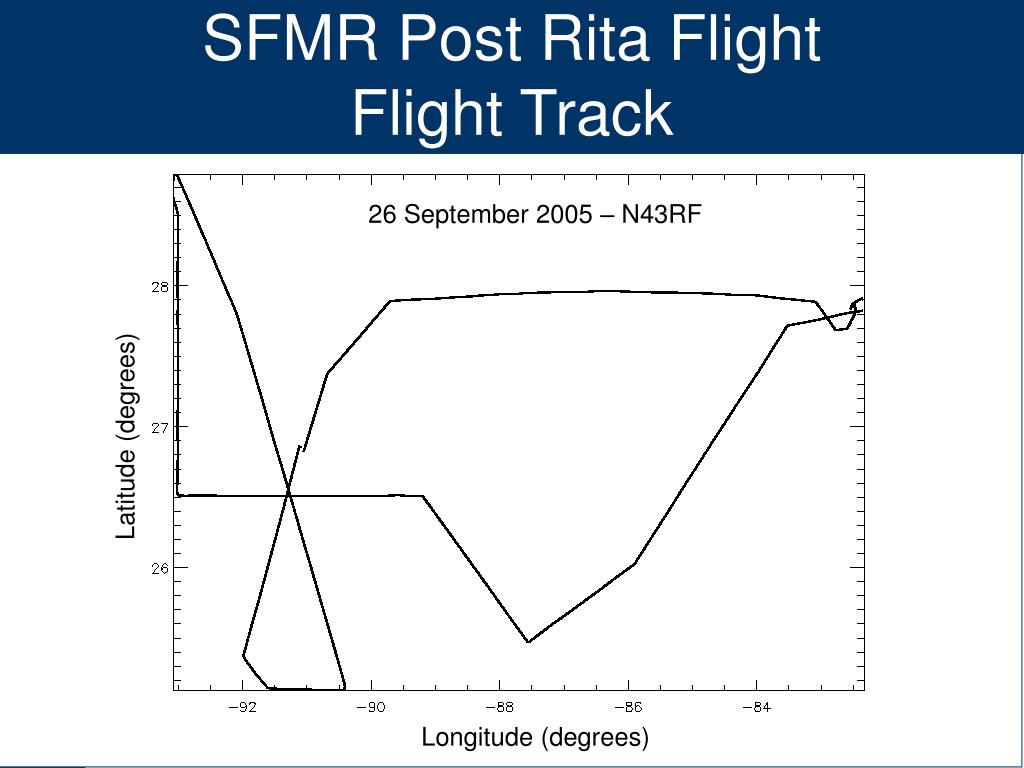 SFMR Post Rita Flight
Flight Track

26 September 2005 – N43RF

Latitude (degrees)

28

27

26

−92

−90

−88

−86

−84

Longitude (degrees)